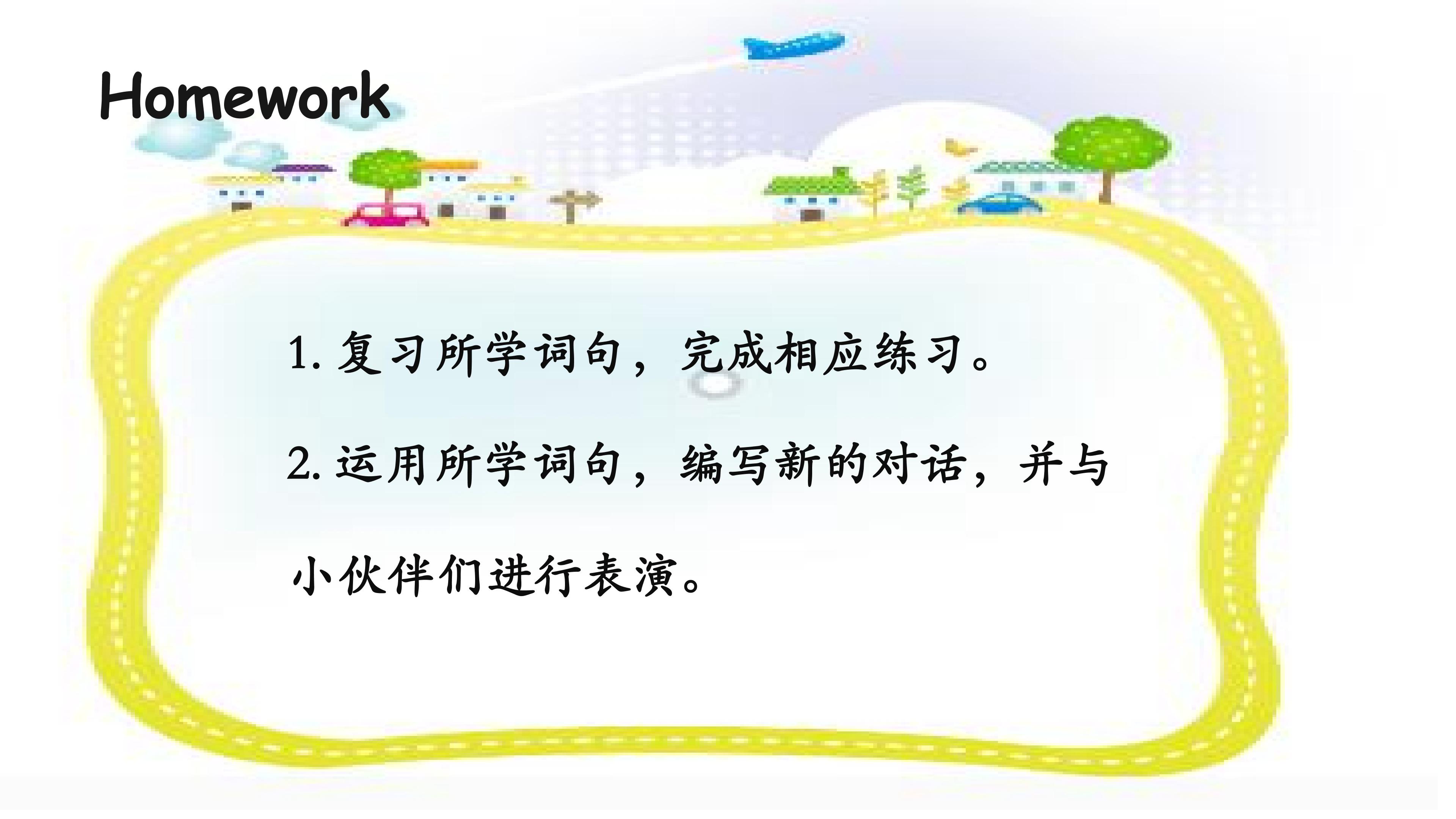 Homework

1. 复习所学词句，完成相应练习。

2. 运用所学词句，编写新的对话，并与小伙伴们进行表演。